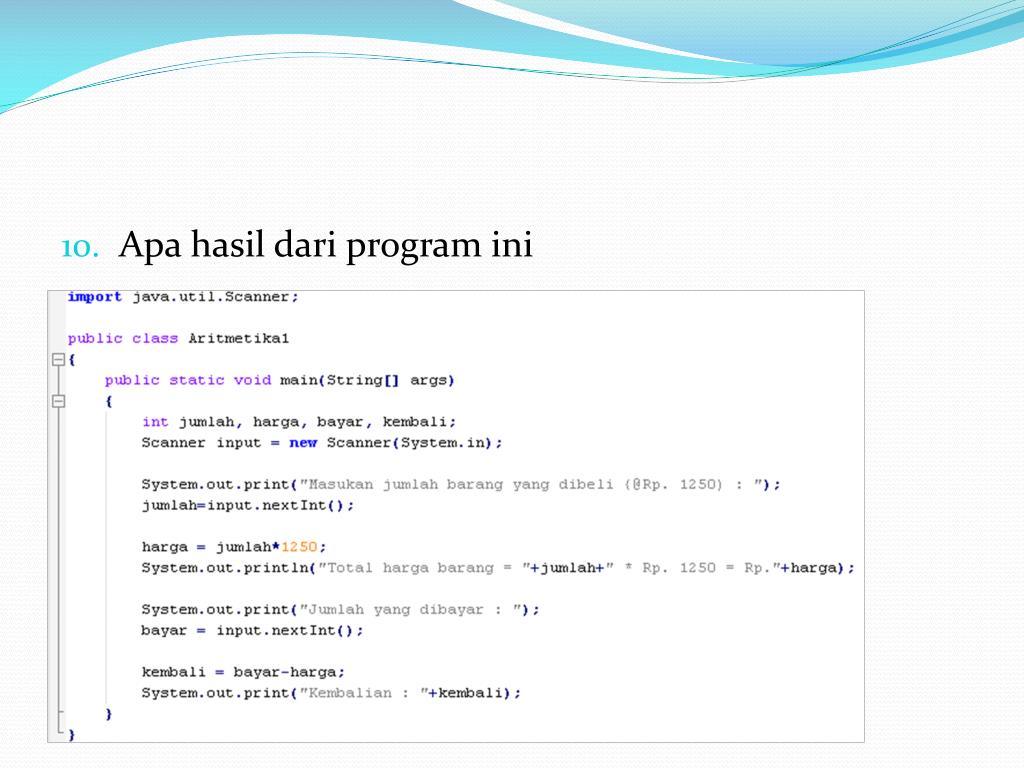 10. Apa hasil dari program ini

import java.util.Scanner;

public class Aritmetika1
{
    public static void main(String[] args)
    {
        int jumlah, harga, bayar, kembali;
        Scanner input = new Scanner(System.in);

        System.out.print("Masukan jumlah barang yang dibeli (@Rp. 1250) : ");
        jumlah=input.nextInt();

        harga = jumlah*1250;
        System.out.println("Total harga barang = "+jumlah+" * Rp. 1250 = Rp."+harga);

        System.out.print("Jumlah yang dibayar : ");
        bayar = input.nextInt();

        kembali = bayar-harga;
        System.out.print("Kembalian : "+kembali);
    }
}